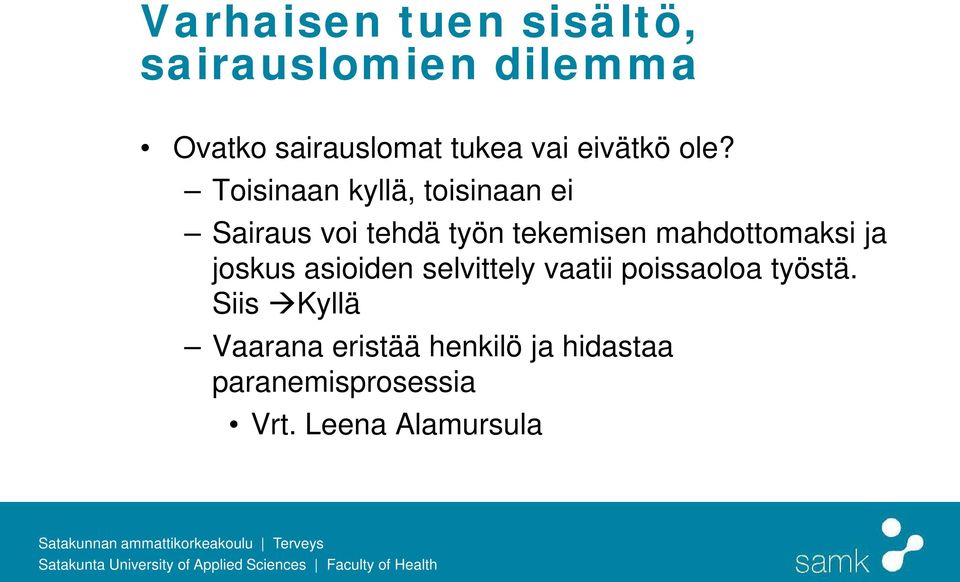 Varhaisen tuen sisältö, sairauslomien dilemma

• Ovatko sairauslomat tukea vai eivätkö ole?
– Toisinaan kyllä, toisinaan ei
– Sairaus voi tehdä työn tekemisen mahdottomaksi ja joskus asioiden selvittely vaatii poissaoloa työstä. Siis →Kyllä
– Vaarana eristää henkilö ja hidastaa paranemisprosessia
• Vrt. Leena Alamursula

Satakunnan ammattikorkeakoulu | Terveys
Satakunta University of Applied Sciences | Faculty of Health

samk